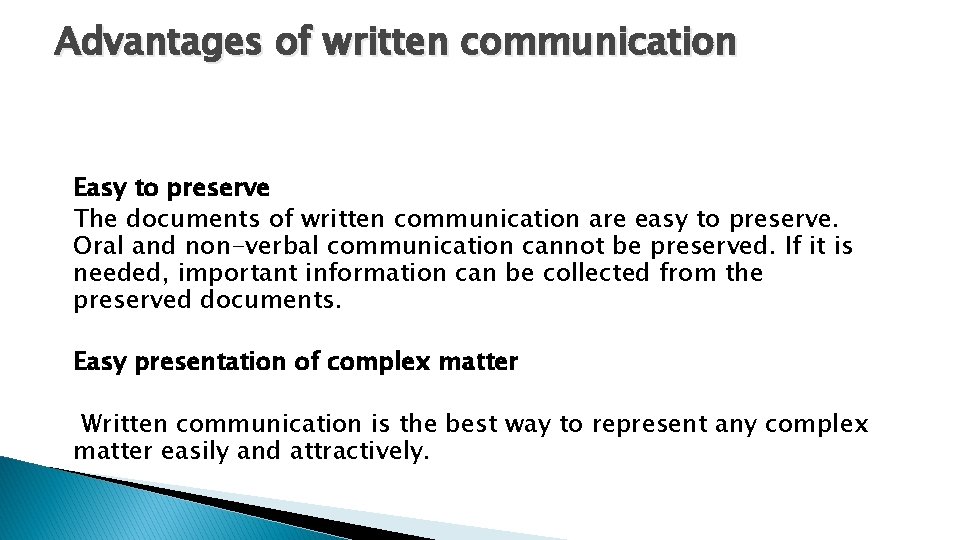 Advantages of written communication

Easy to preserve
The documents of written communication are easy to preserve. Oral and non-verbal communication cannot be preserved. If it is needed, important information can be collected from the preserved documents.

Easy presentation of complex matter

Written communication is the best way to represent any complex matter easily and attractively.